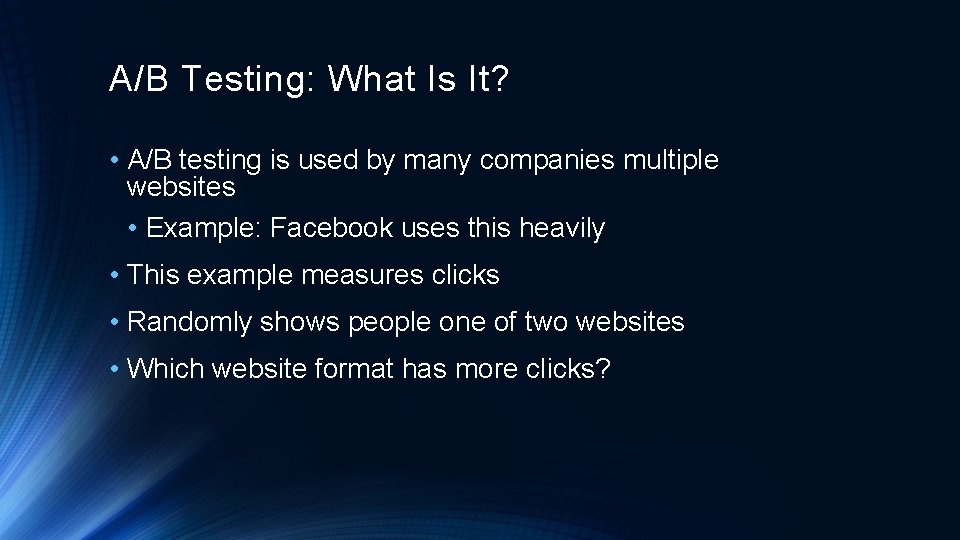 A/B Testing: What Is It?

• A/B testing is used by many companies multiple websites
  • Example: Facebook uses this heavily
• This example measures clicks
• Randomly shows people one of two websites
• Which website format has more clicks?